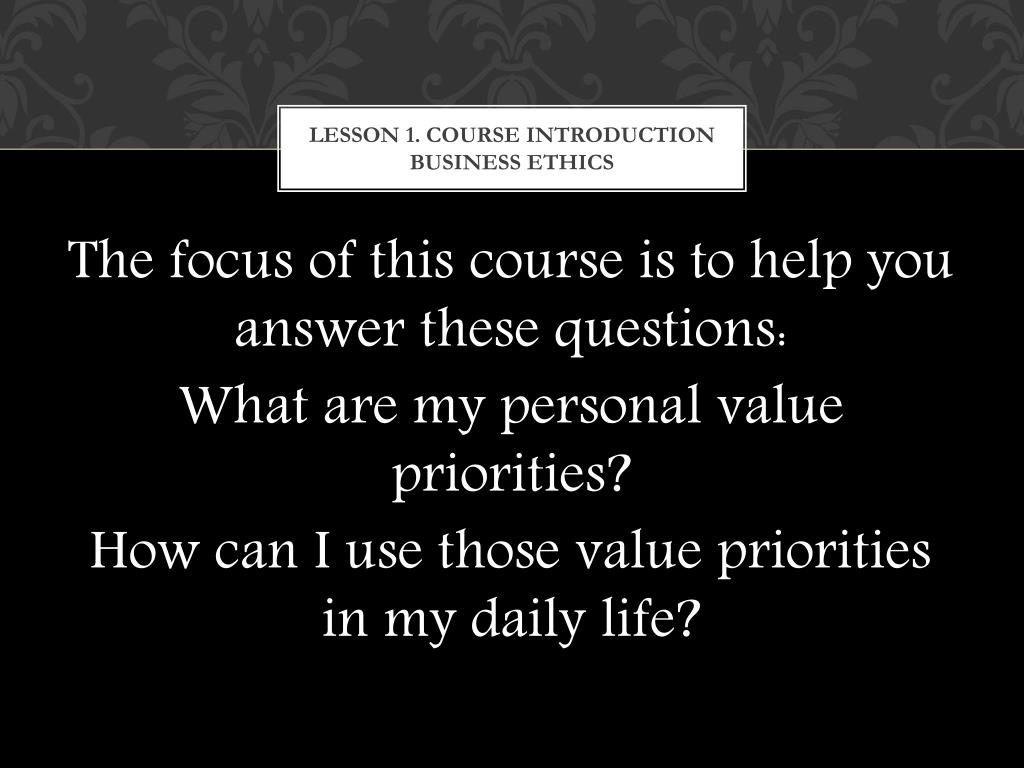 LESSON 1. COURSE INTRODUCTION
BUSINESS ETHICS

The focus of this course is to help you answer these questions:

What are my personal value priorities?

How can I use those value priorities in my daily life?